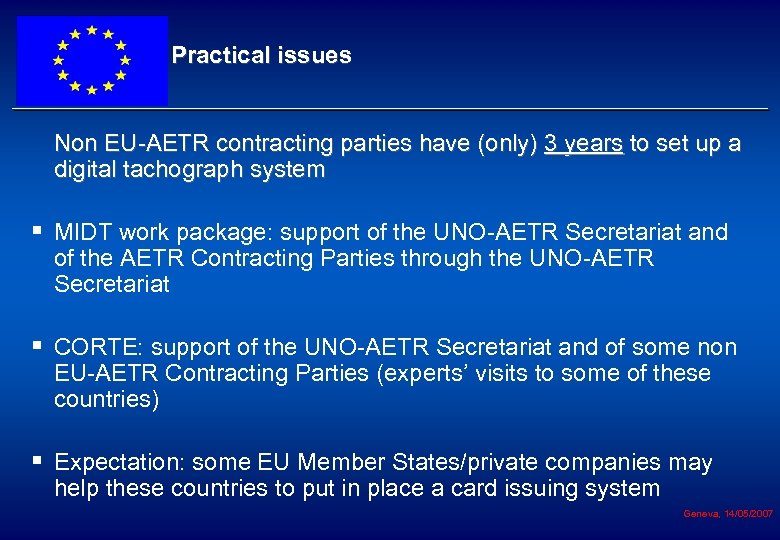 Practical issues

Non EU-AETR contracting parties have (only) 3 years to set up a digital tachograph system

▪ MIDT work package: support of the UNO-AETR Secretariat and of the AETR Contracting Parties through the UNO-AETR Secretariat

▪ CORTE: support of the UNO-AETR Secretariat and of some non EU-AETR Contracting Parties (experts' visits to some of these countries)

▪ Expectation: some EU Member States/private companies may help these countries to put in place a card issuing system

Geneva, 14/05/2007